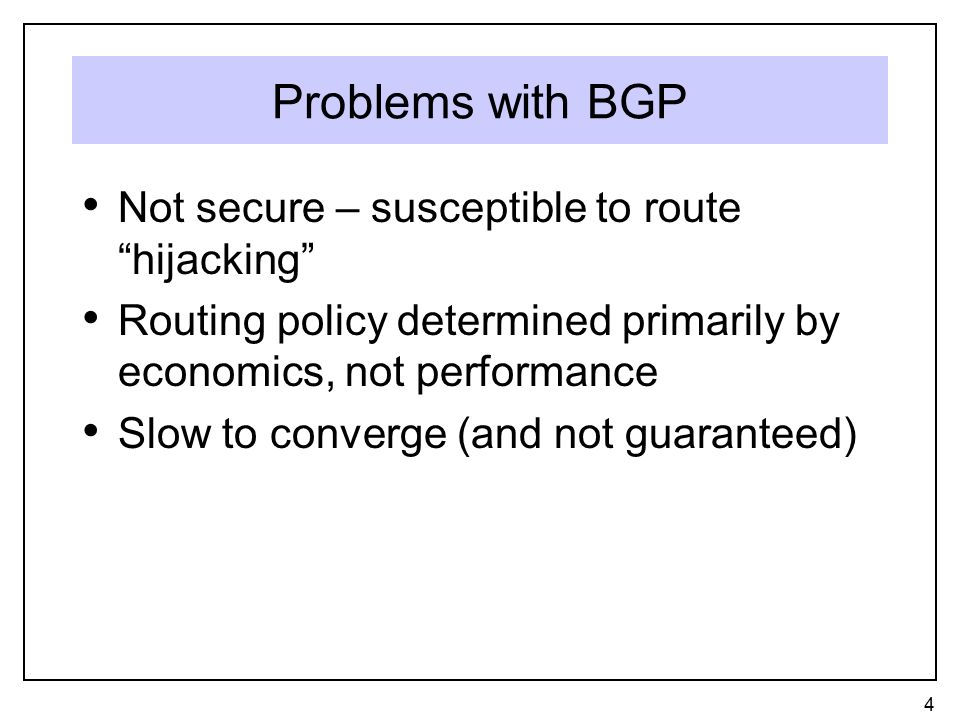 Problems with BGP

• Not secure – susceptible to route “hijacking”
• Routing policy determined primarily by economics, not performance
• Slow to converge (and not guaranteed)

4